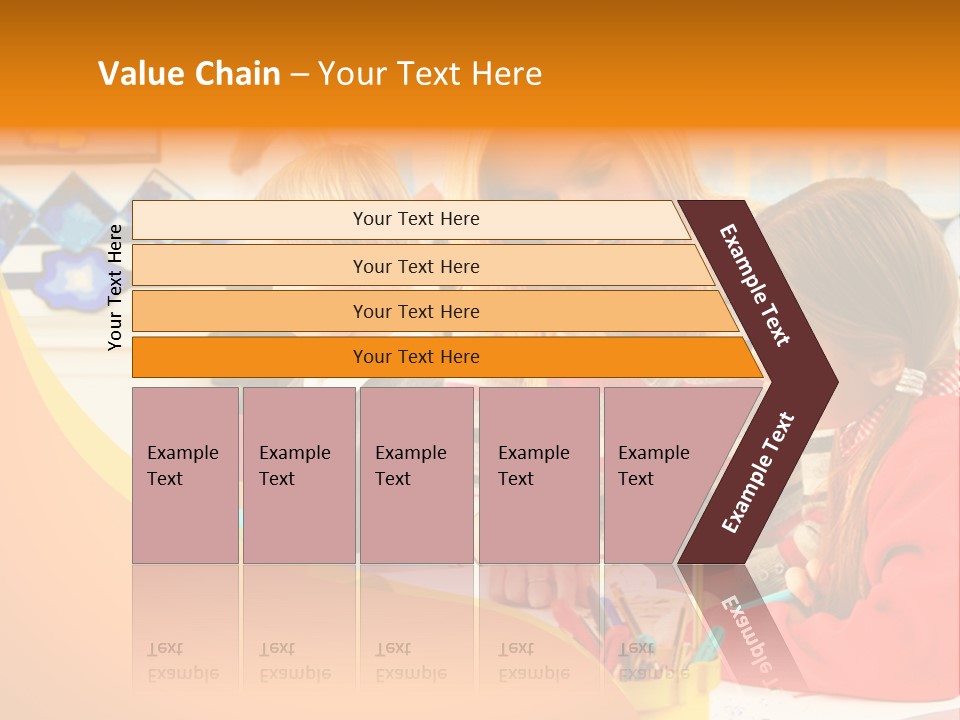 Value Chain – Your Text Here

Your Text Here

Your Text Here

Your Text Here

Your Text Here

Your Text Here

Example Text

Example Text

Example Text

Example Text

Example Text

Example Text

Example Text